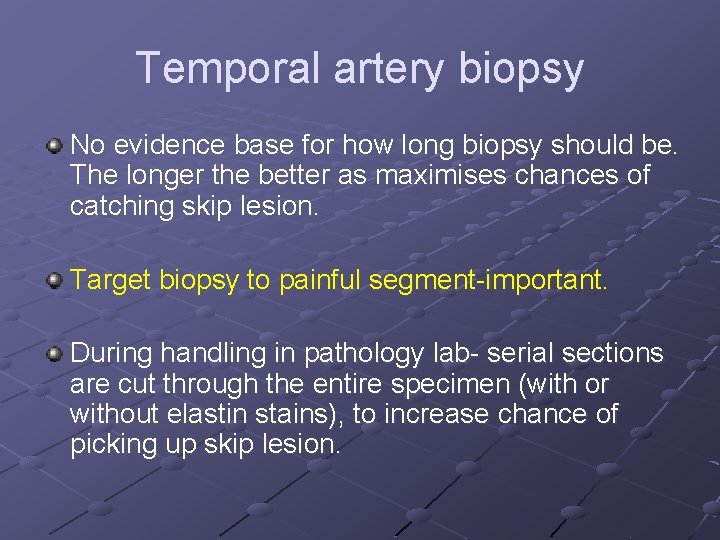 Temporal artery biopsy

No evidence base for how long biopsy should be. The longer the better as maximises chances of catching skip lesion.

Target biopsy to painful segment-important.

During handling in pathology lab- serial sections are cut through the entire specimen (with or without elastin stains), to increase chance of picking up skip lesion.